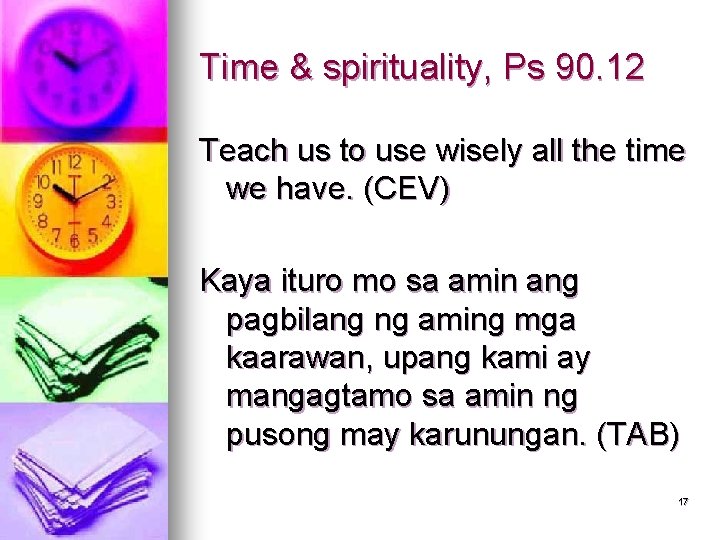 Time & spirituality, Ps 90.12

Teach us to use wisely all the time we have. (CEV)

Kaya ituro mo sa amin ang pagbilang ng aming mga kaarawan, upang kami ay mangagtamo sa amin ng pusong may karunungan. (TAB)

17